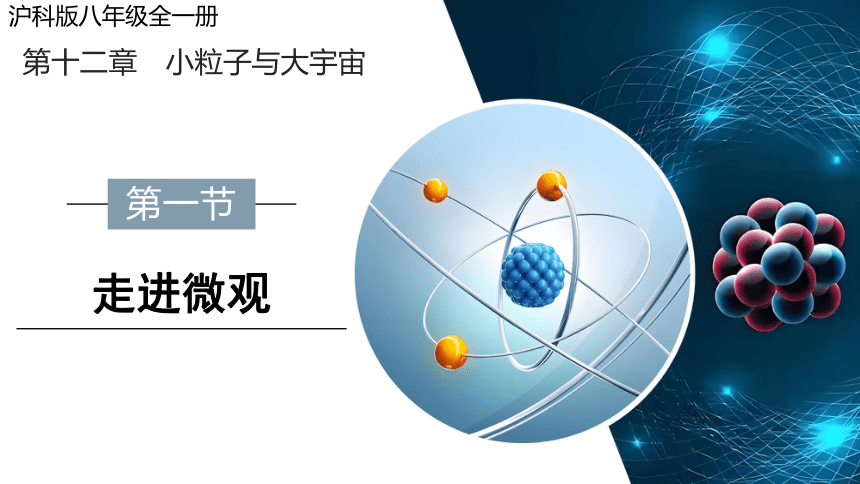 沪科版八年级全一册

第十二章　小粒子与大宇宙

第一节

走进微观